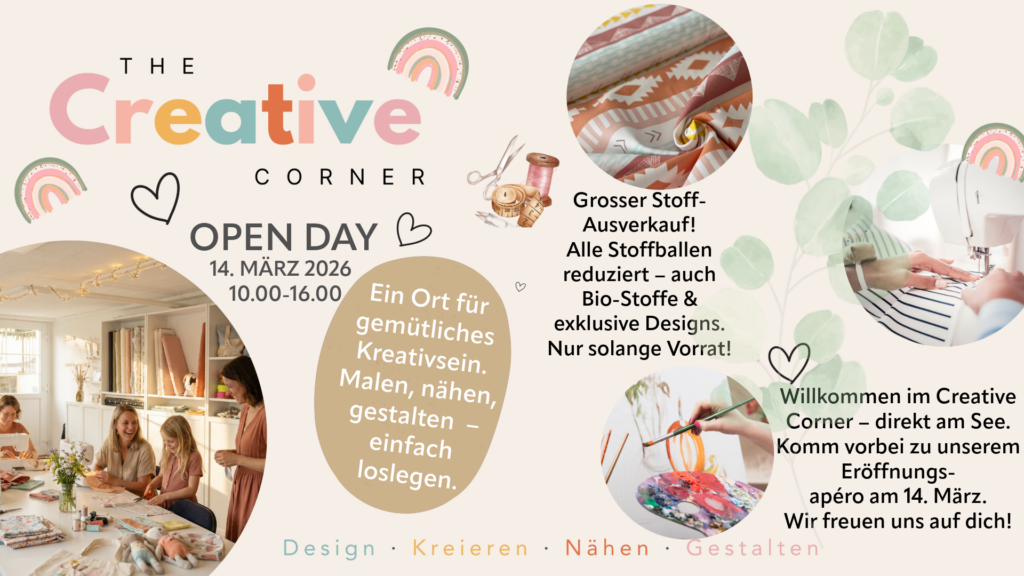 THE
Creative
CORNER

OPEN DAY
14. MÄRZ 2026
10.00-16.00

Ein Ort für gemütliches Kreativsein. Malen, nähen, gestalten – einfach loslegen.

Grosser Stoff-Ausverkauf! Alle Stoffballen reduziert – auch Bio-Stoffe & exklusive Designs. Nur solange Vorrat!

Willkommen im Creative Corner – direkt am See. Komm vorbei zu unserem Eröffnungs-apéro am 14. März. Wir freuen uns auf dich!

Design · Kreieren · Nähen · Gestalten